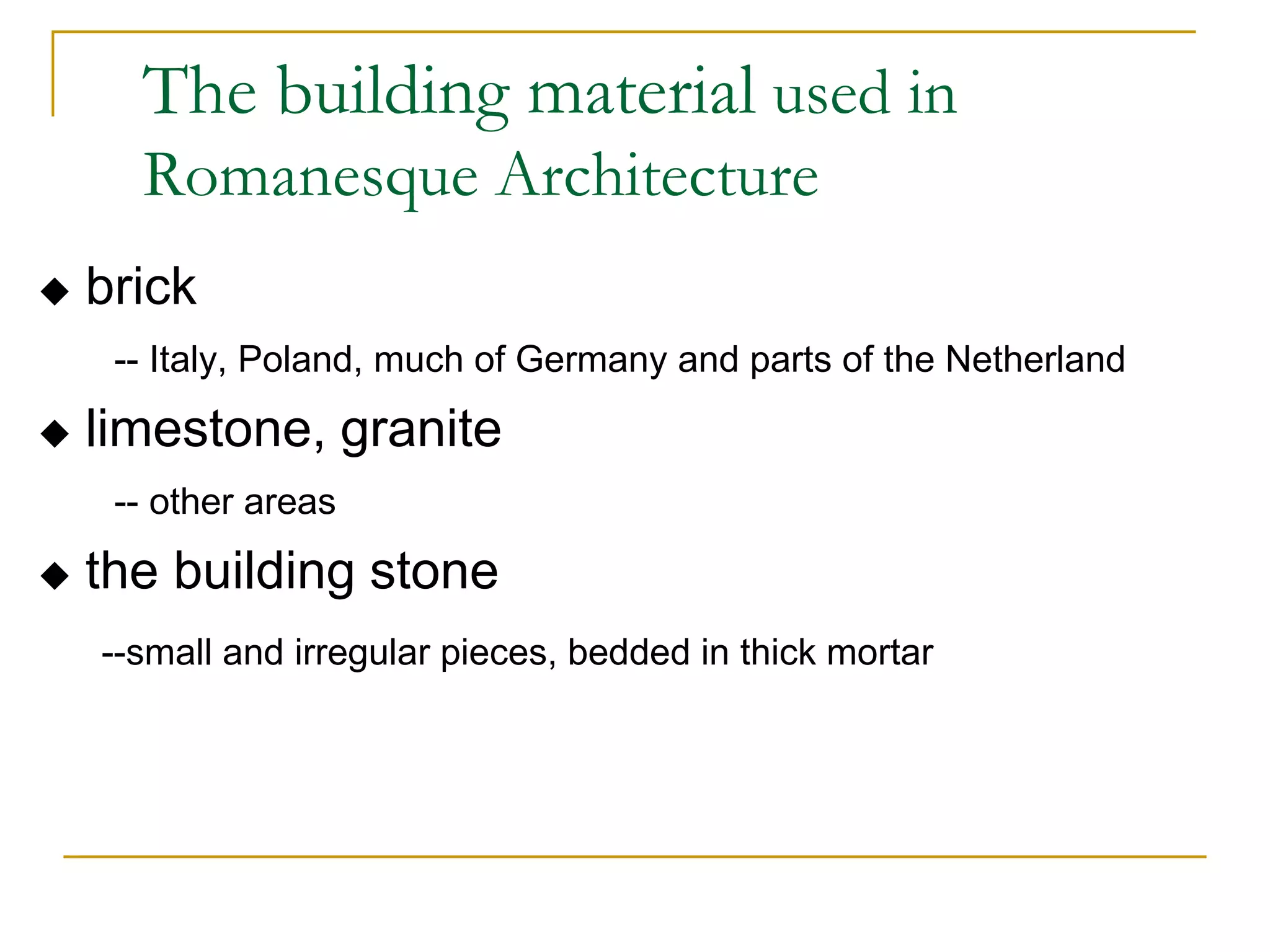 The building material used in Romanesque Architecture

◆ brick

-- Italy, Poland, much of Germany and parts of the Netherland

◆ limestone, granite

-- other areas

◆ the building stone

--small and irregular pieces, bedded in thick mortar